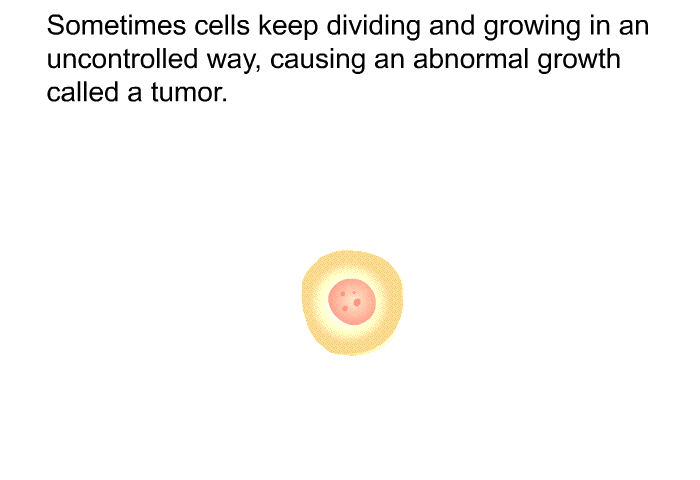 Sometimes cells keep dividing and growing in an uncontrolled way, causing an abnormal growth called a tumor.